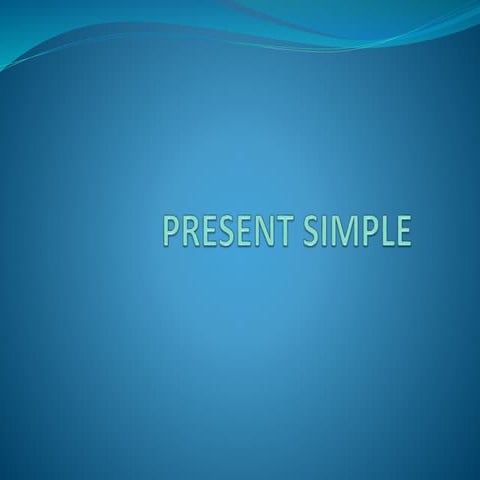 PRESENT SIMPLE